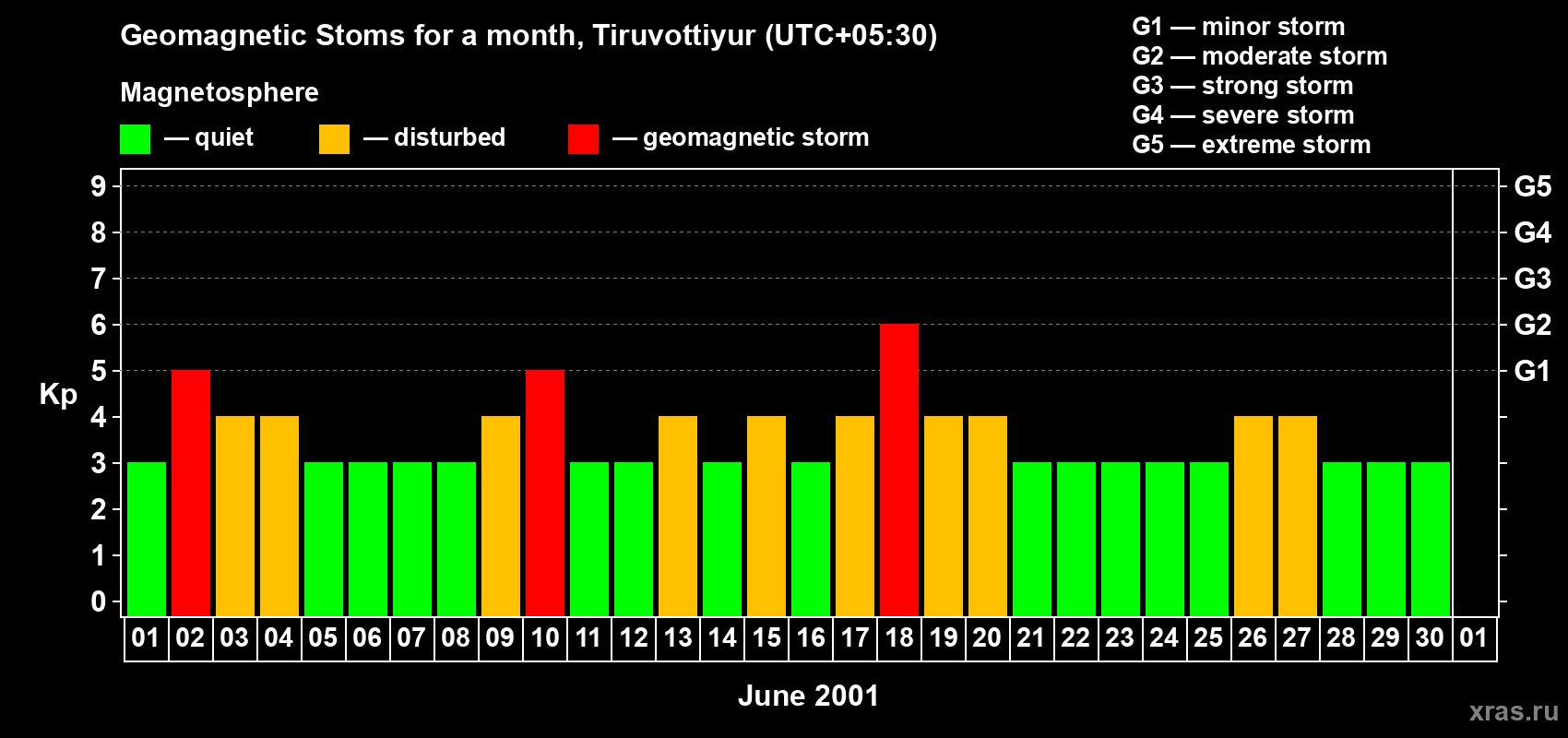 Geomagnetic Stoms for a month, Tiruvottiyur (UTC+05:30)

Magnetosphere

— quiet — disturbed — geomagnetic storm

G1 — minor storm
G2 — moderate storm
G3 — strong storm
G4 — severe storm
G5 — extreme storm

Kp

9
8
7
6
5
4
3
2
1
0

G5
G4
G3
G2
G1

01 02 03 04 05 06 07 08 09 10 11 12 13 14 15 16 17 18 19 20 21 22 23 24 25 26 27 28 29 30 01

June 2001

xras.ru